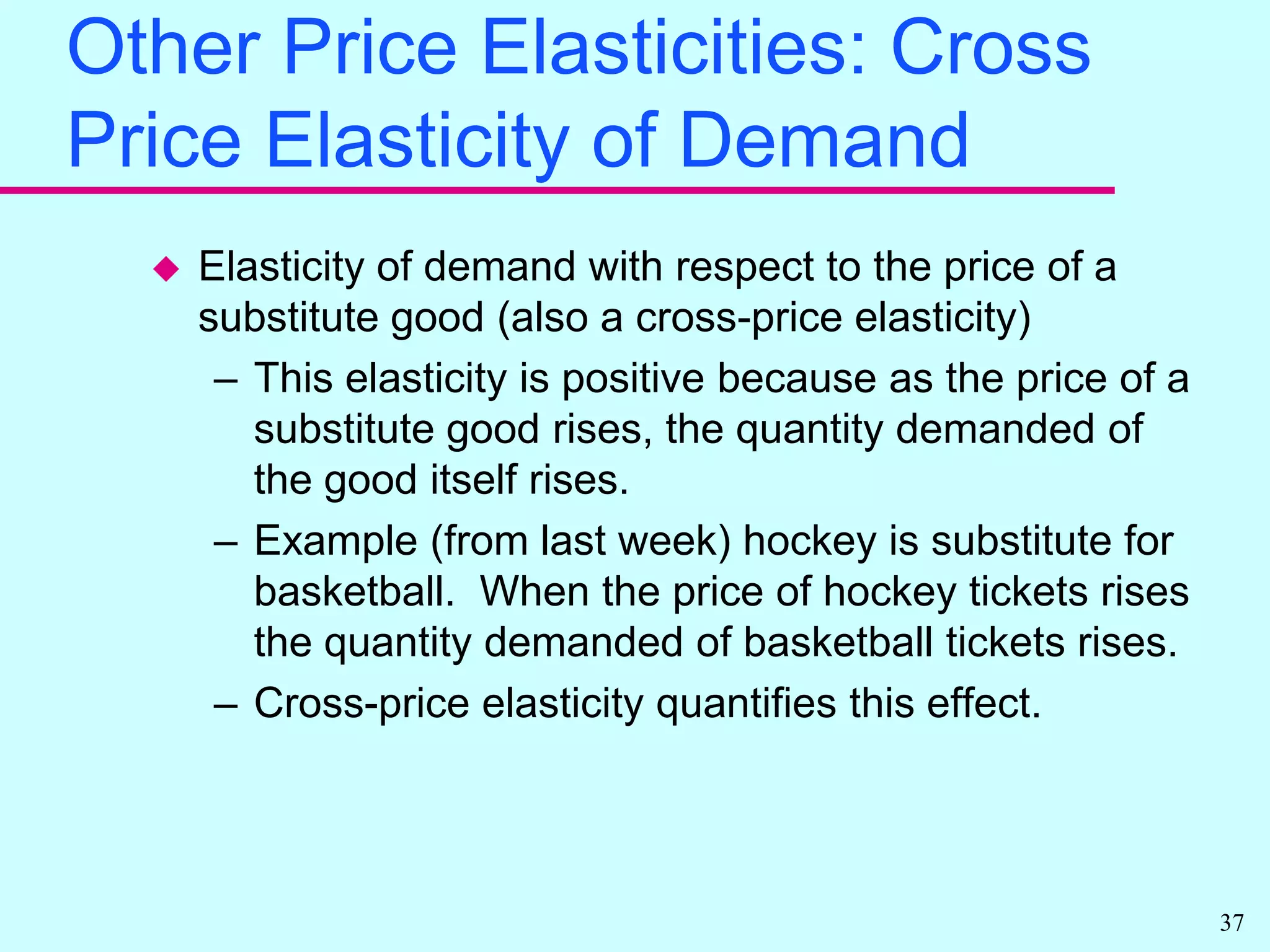 Other Price Elasticities: Cross Price Elasticity of Demand

◆ Elasticity of demand with respect to the price of a substitute good (also a cross-price elasticity)

– This elasticity is positive because as the price of a substitute good rises, the quantity demanded of the good itself rises.

– Example (from last week) hockey is substitute for basketball. When the price of hockey tickets rises the quantity demanded of basketball tickets rises.

– Cross-price elasticity quantifies this effect.

37